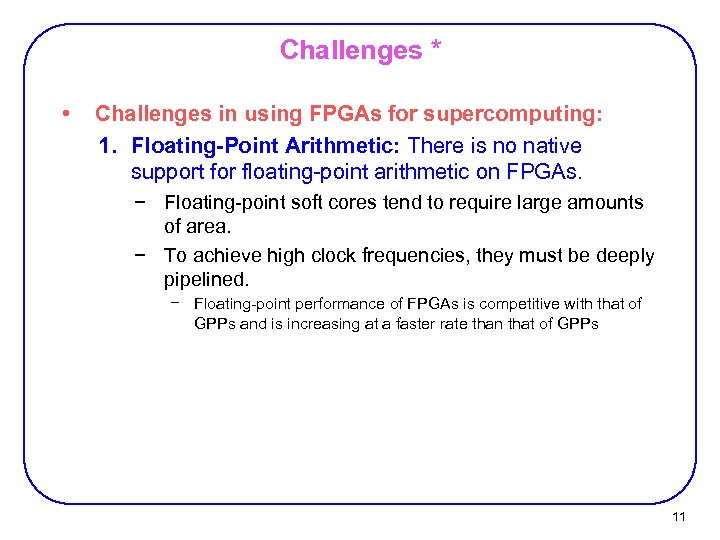 Challenges *

• Challenges in using FPGAs for supercomputing:

1. Floating-Point Arithmetic: There is no native support for floating-point arithmetic on FPGAs.

− Floating-point soft cores tend to require large amounts of area.

− To achieve high clock frequencies, they must be deeply pipelined.

− Floating-point performance of FPGAs is competitive with that of GPPs and is increasing at a faster rate than that of GPPs

11